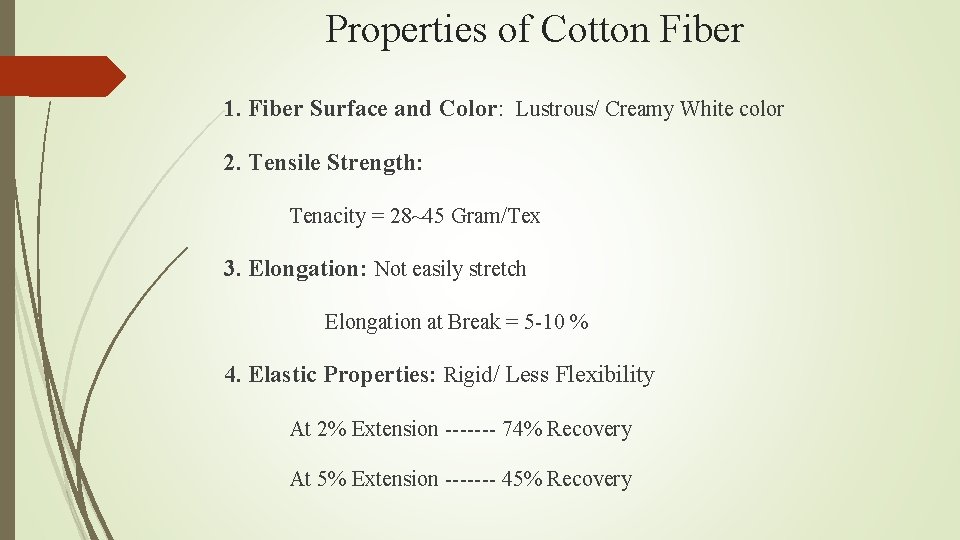 Properties of Cotton Fiber

1. Fiber Surface and Color: Lustrous/ Creamy White color

2. Tensile Strength:

Tenacity = 28~45 Gram/Tex

3. Elongation: Not easily stretch

Elongation at Break = 5-10 %

4. Elastic Properties: Rigid/ Less Flexibility

At 2% Extension ------- 74% Recovery

At 5% Extension ------- 45% Recovery